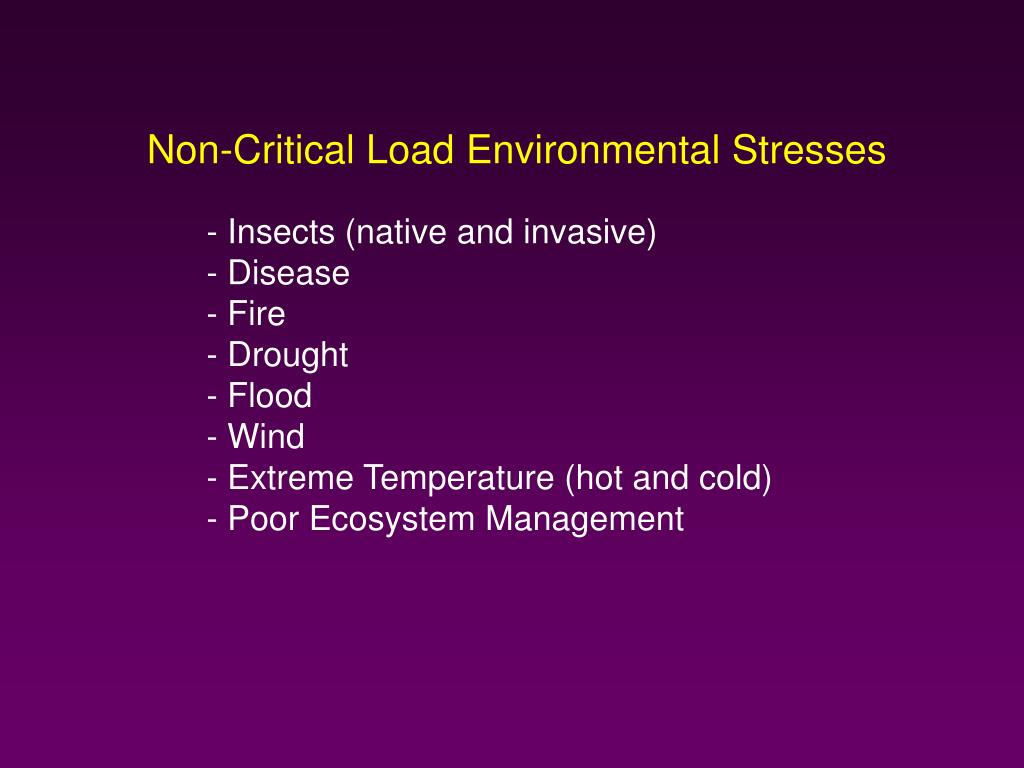 Non-Critical Load Environmental Stresses

- Insects (native and invasive)
- Disease
- Fire
- Drought
- Flood
- Wind
- Extreme Temperature (hot and cold)
- Poor Ecosystem Management